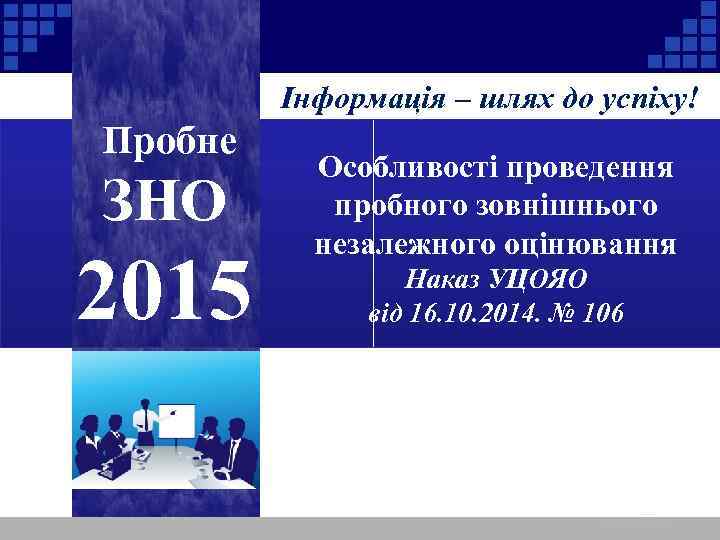 Інформація – шлях до успіху!

Пробне ЗНО 2015

Особливості проведення пробного зовнішнього незалежного оцінювання
Наказ УЦОЯО
від 16.10.2014. № 106